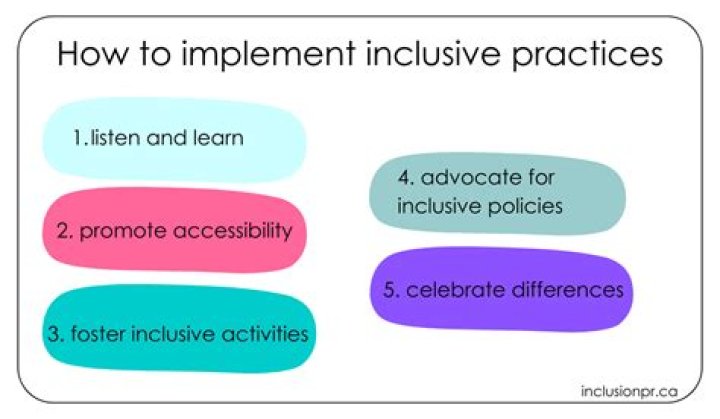 How to implement inclusive practices

1.listen and learn

2. promote accessibility

3. foster inclusive activities

4. advocate for inclusive policies

5. celebrate differences

inclusionpr.ca